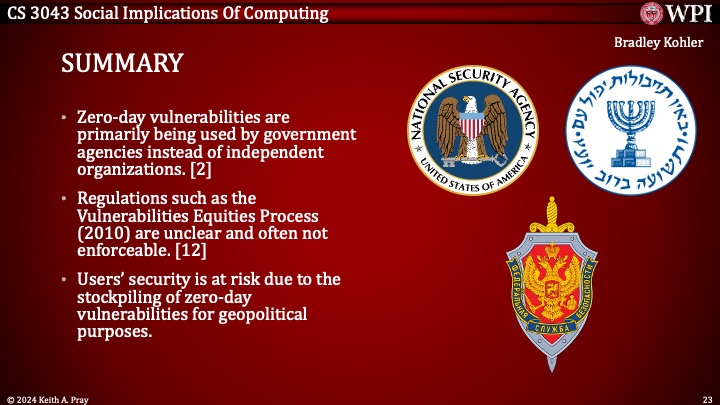 CS 3043 Social Implications Of Computing

WPI

Bradley Kohler

SUMMARY

• Zero-day vulnerabilities are primarily being used by government agencies instead of independent organizations. [2]

• Regulations such as the Vulnerabilities Equities Process (2010) are unclear and often not enforceable. [12]

• Users' security is at risk due to the stockpiling of zero-day vulnerabilities for geopolitical purposes.

NATIONAL SECURITY AGENCY
UNITED STATES OF AMERICA

באין תחבולות יפול עם ותשועה ברוב יועץ

ФЕДЕРАЛЬНАЯ СЛУЖБА БЕЗОПАСНОСТИ

© 2024 Keith A. Pray

23